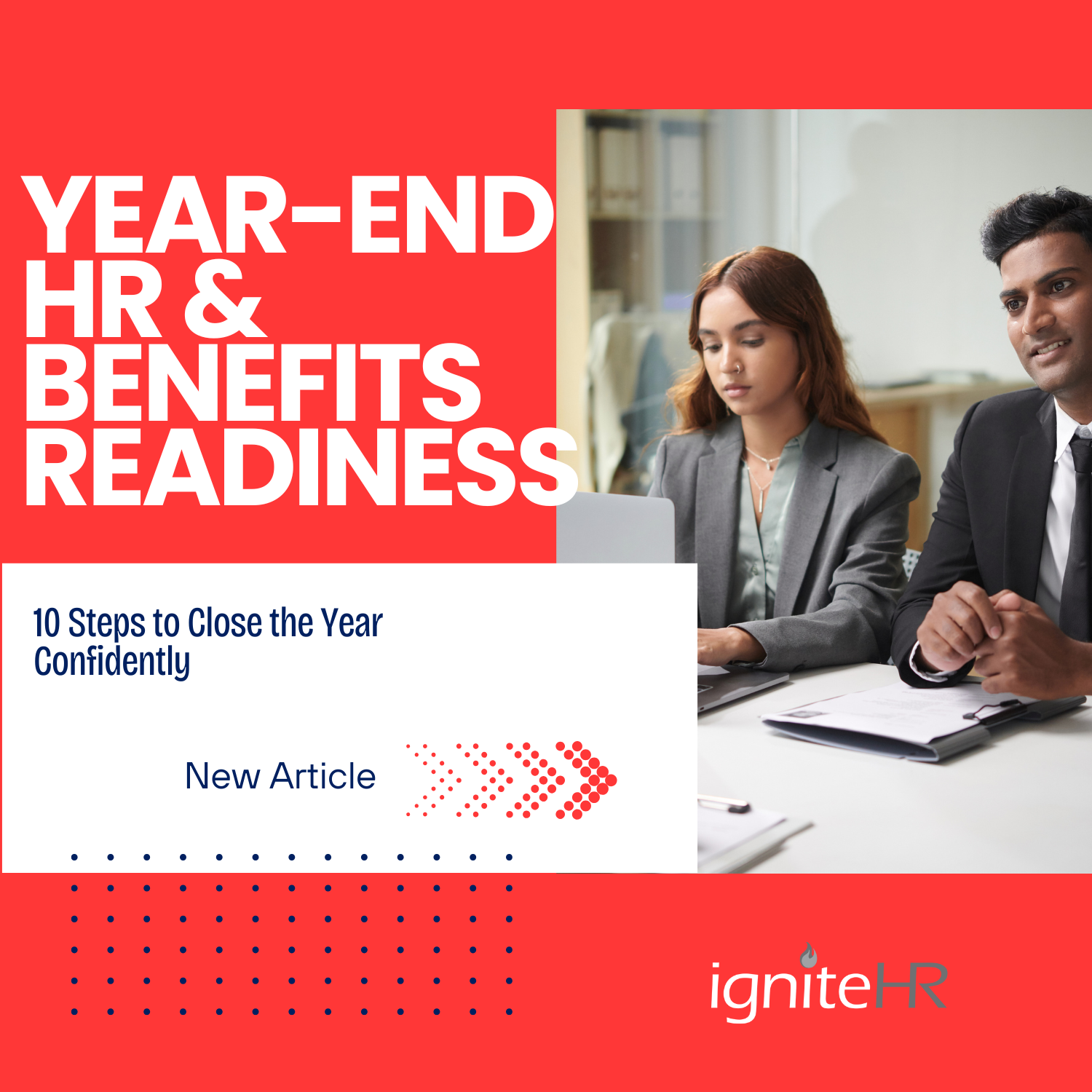 YEAR-END HR & BENEFITS READINESS

10 Steps to Close the Year Confidently

New Article

igniteHR